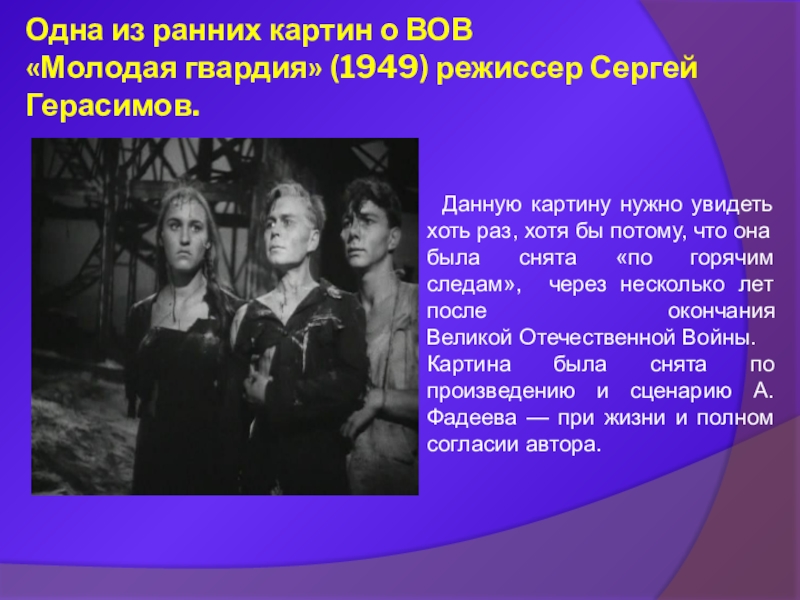 Одна из ранних картин о ВОВ «Молодая гвардия» (1949) режиссер Сергей Герасимов.

Данную картину нужно увидеть хоть раз, хотя бы потому, что она была снята «по горячим следам», через несколько лет после окончания Великой Отечественной Войны.
Картина была снята по произведению и сценарию А. Фадеева — при жизни и полном согласии автора.